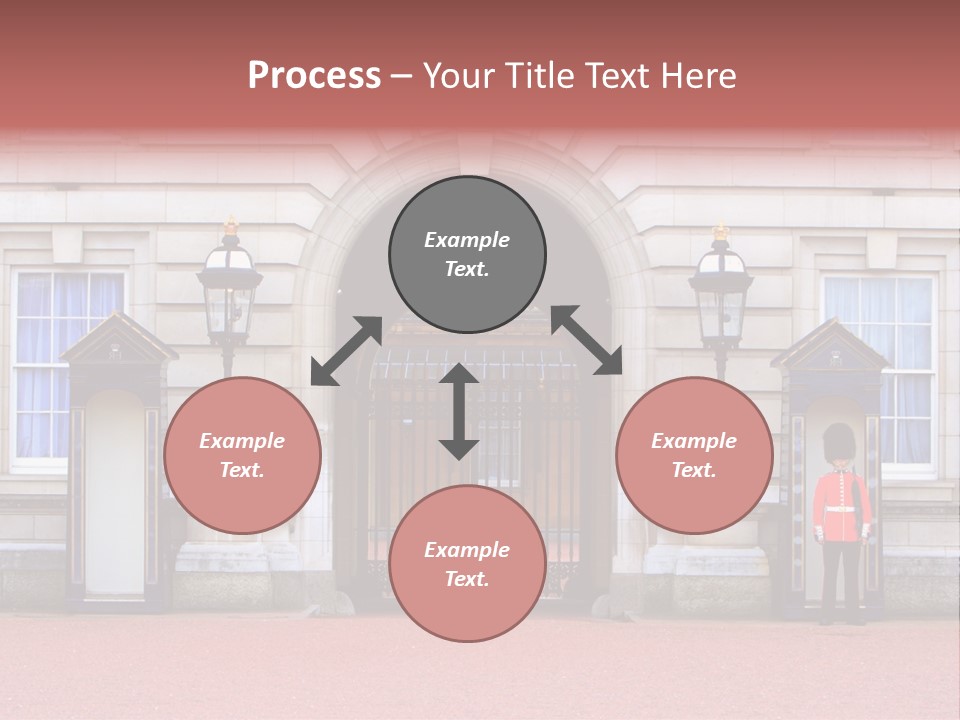 Process – Your Title Text Here

Example Text.

Example Text.

Example Text.

Example Text.